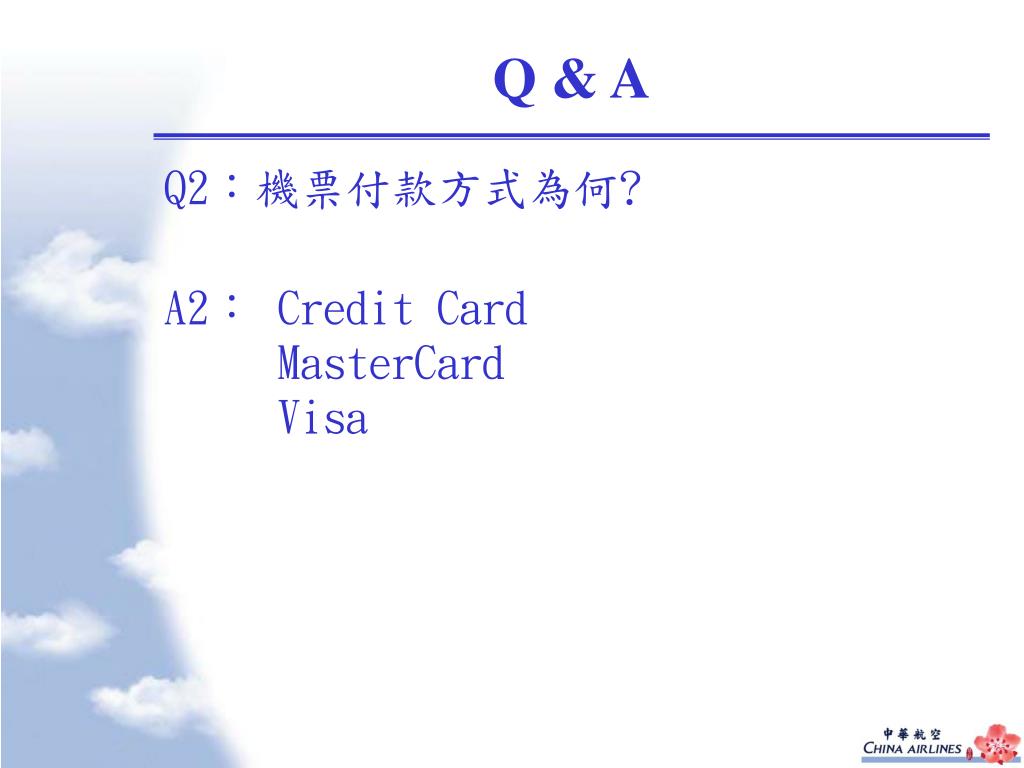 Q & A

Q2：機票付款方式為何?

A2： Credit Card
MasterCard
Visa

中華航空
CHINA AIRLINES